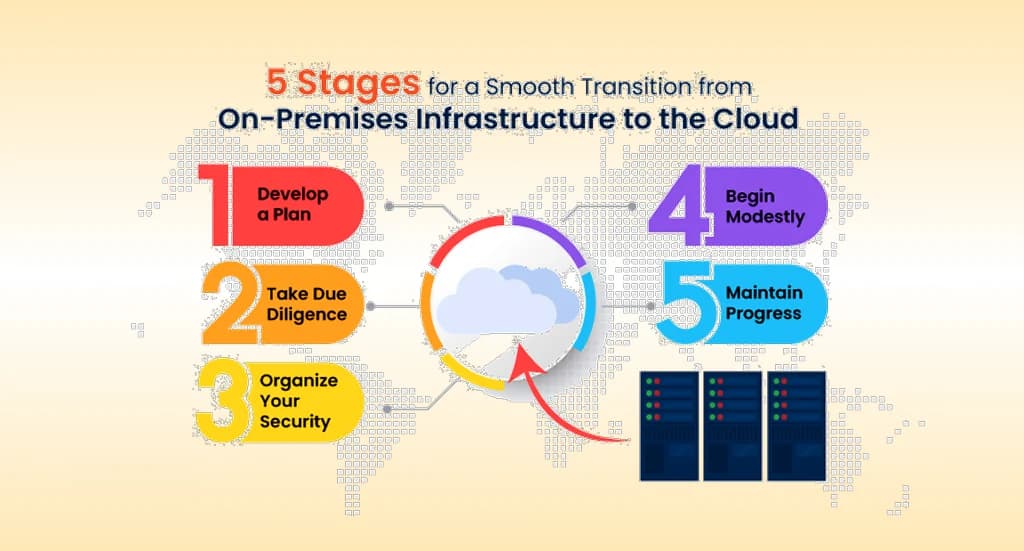 5 Stages for a Smooth Transition from On-Premises Infrastructure to the Cloud

1 Develop a Plan

2 Take Due Diligence

3 Organize Your Security

4 Begin Modestly

5 Maintain Progress